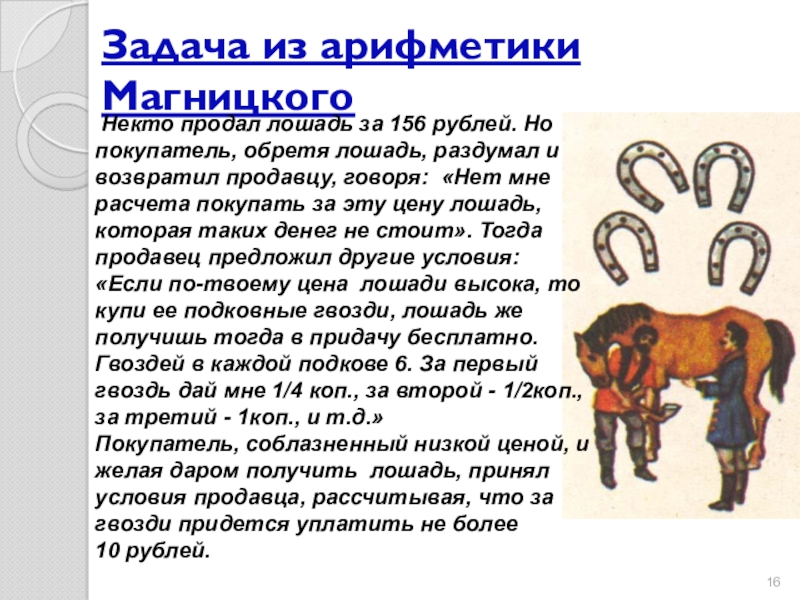 Задача из арифметики Магницкого

Некто продал лошадь за 156 рублей. Но покупатель, обретя лошадь, раздумал и возвратил продавцу, говоря: «Нет мне расчета покупать за эту цену лошадь, которая таких денег не стоит». Тогда продавец предложил другие условия: «Если по-твоему цена лошади высока, то купи ее подковные гвозди, лошадь же получишь тогда в придачу бесплатно. Гвоздей в каждой подкове 6. За первый гвоздь дай мне 1/4 коп., за второй - 1/2коп., за третий - 1коп., и т.д.»
Покупатель, соблазненный низкой ценой, и желая даром получить лошадь, принял условия продавца, рассчитывая, что за гвозди придется уплатить не более 10 рублей.

16